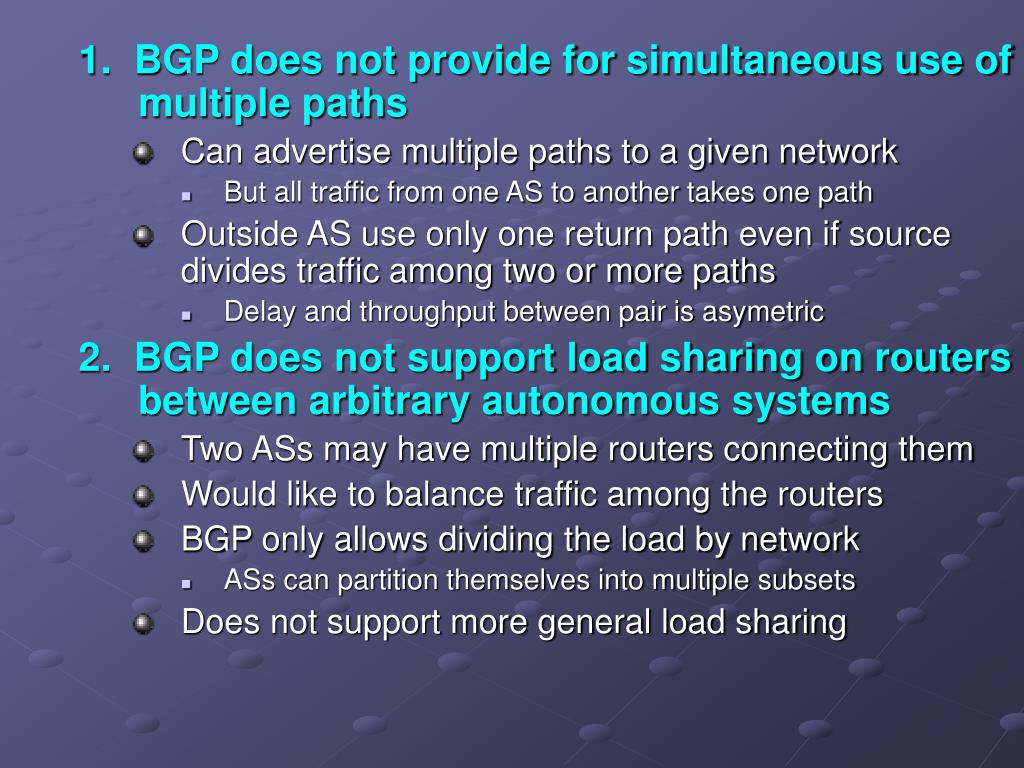 1. BGP does not provide for simultaneous use of multiple paths

Can advertise multiple paths to a given network

But all traffic from one AS to another takes one path

Outside AS use only one return path even if source divides traffic among two or more paths

Delay and throughput between pair is asymetric

2. BGP does not support load sharing on routers between arbitrary autonomous systems

Two ASs may have multiple routers connecting them

Would like to balance traffic among the routers

BGP only allows dividing the load by network

ASs can partition themselves into multiple subsets

Does not support more general load sharing